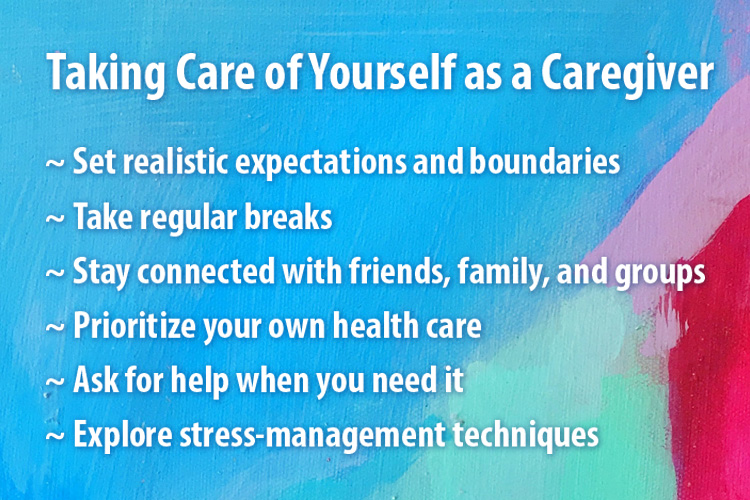 Taking Care of Yourself as a Caregiver

~ Set realistic expectations and boundaries
~ Take regular breaks
~ Stay connected with friends, family, and groups
~ Prioritize your own health care
~ Ask for help when you need it
~ Explore stress-management techniques